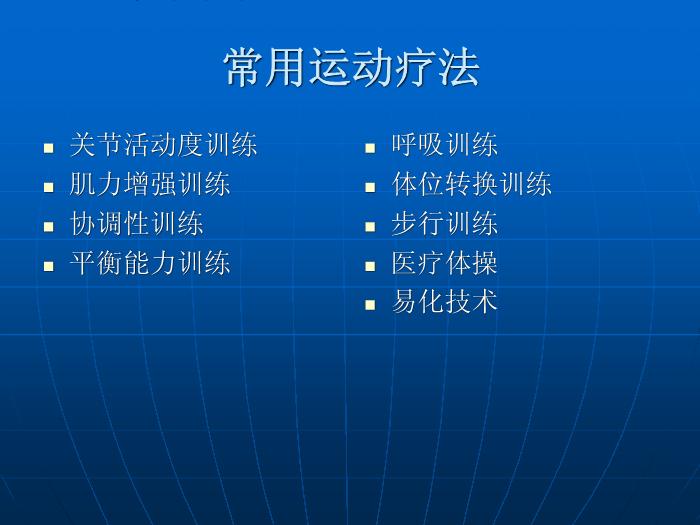 常用运动疗法

- 关节活动度训练
- 肌力增强训练
- 协调性训练
- 平衡能力训练

- 呼吸训练
- 体位转换训练
- 步行训练
- 医疗体操
- 易化技术